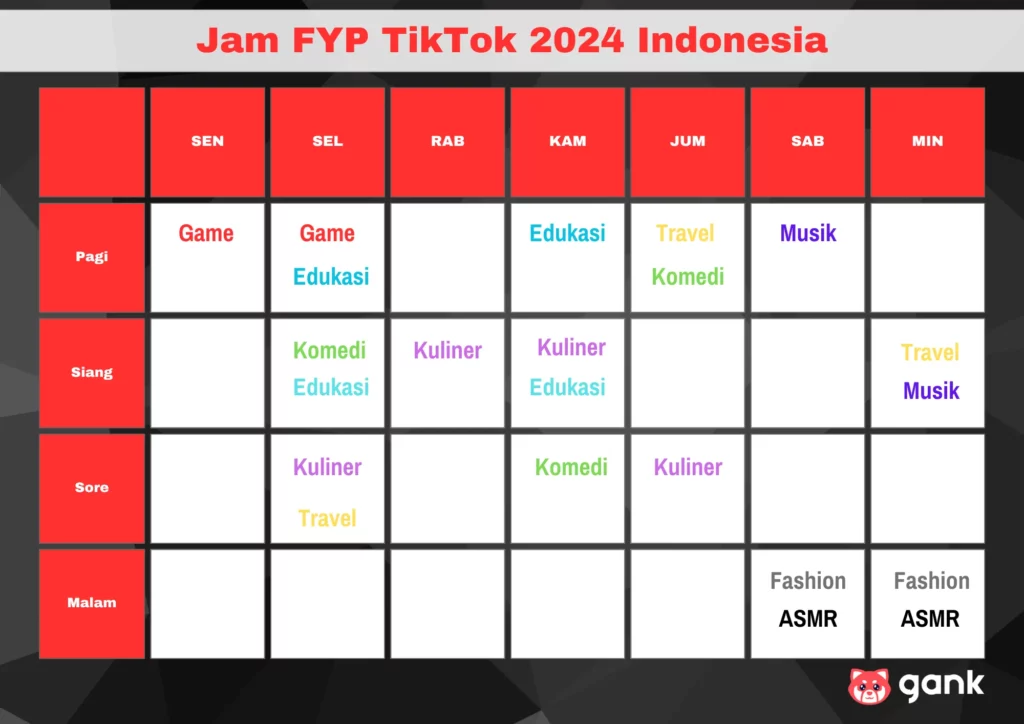 Jam FYP TikTok 2024 Indonesia

| | SEN | SEL | RAB | KAM | JUM | SAB | MIN |
|---|---|---|---|---|---|---|---|
| Pagi | Game | Game Edukasi | | Edukasi | Travel Komedi | Musik | |
| Siang | | Komedi Edukasi | Kuliner | Kuliner Edukasi | | | Travel Musik |
| Sore | | Kuliner Travel | | Komedi | Kuliner | | |
| Malam | | | | | | Fashion ASMR | Fashion ASMR |

gank